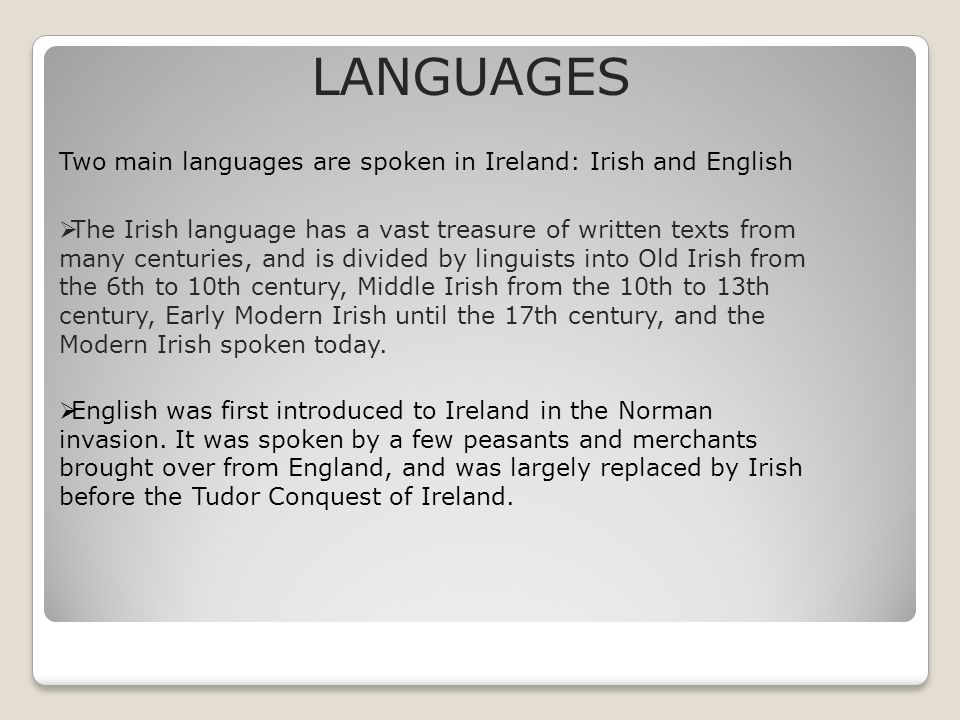 LANGUAGES

Two main languages are spoken in Ireland: Irish and English

➢The Irish language has a vast treasure of written texts from many centuries, and is divided by linguists into Old Irish from the 6th to 10th century, Middle Irish from the 10th to 13th century, Early Modern Irish until the 17th century, and the Modern Irish spoken today.

➢English was first introduced to Ireland in the Norman invasion. It was spoken by a few peasants and merchants brought over from England, and was largely replaced by Irish before the Tudor Conquest of Ireland.